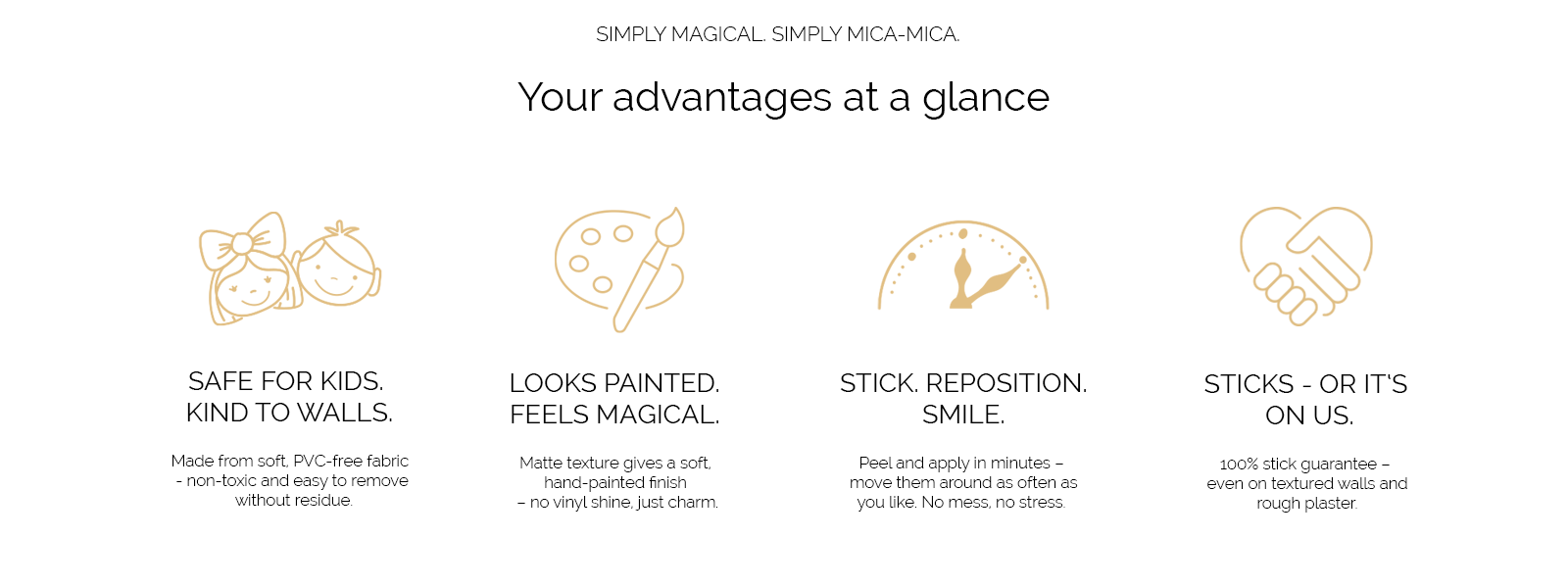 SIMPLY MAGICAL. SIMPLY MICA-MICA.

Your advantages at a glance

SAFE FOR KIDS. KIND TO WALLS.

Made from soft, PVC-free fabric - non-toxic and easy to remove without residue.

LOOKS PAINTED. FEELS MAGICAL.

Matte texture gives a soft, hand-painted finish – no vinyl shine, just charm.

STICK. REPOSITION. SMILE.

Peel and apply in minutes – move them around as often as you like. No mess, no stress.

STICKS - OR IT'S ON US.

100% stick guarantee – even on textured walls and rough plaster.